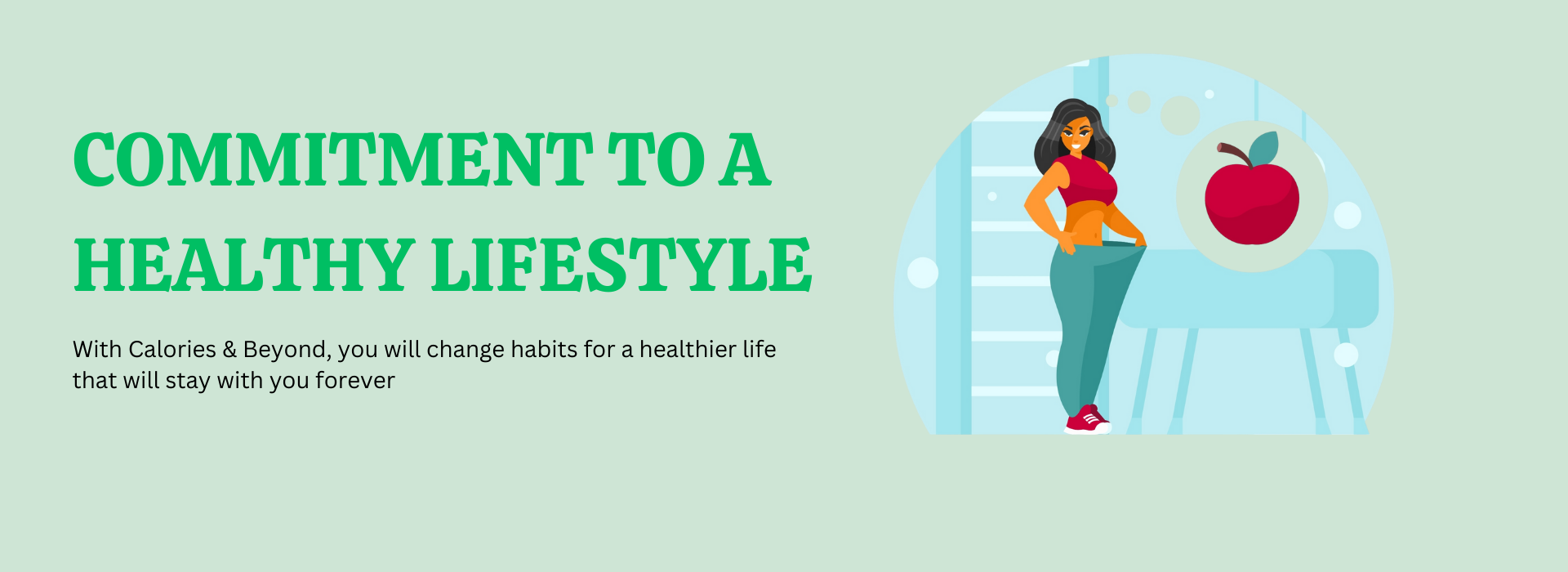 COMMITMENT TO A HEALTHY LIFESTYLE

With Calories & Beyond, you will change habits for a healthier life that will stay with you forever